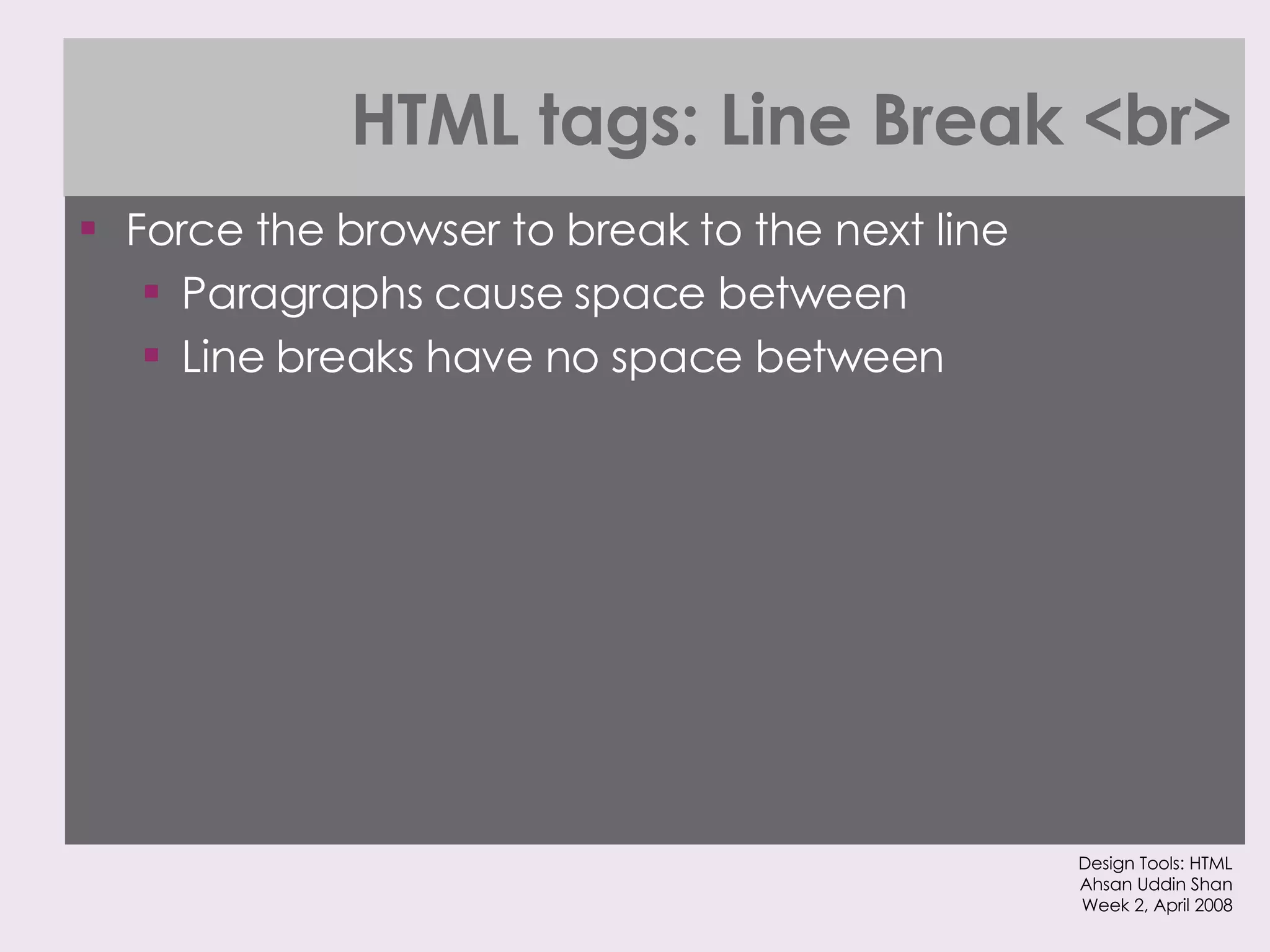 HTML tags: Line Break <br>

- Force the browser to break to the next line
  - Paragraphs cause space between
  - Line breaks have no space between

Design Tools: HTML
Ahsan Uddin Shan
Week 2, April 2008